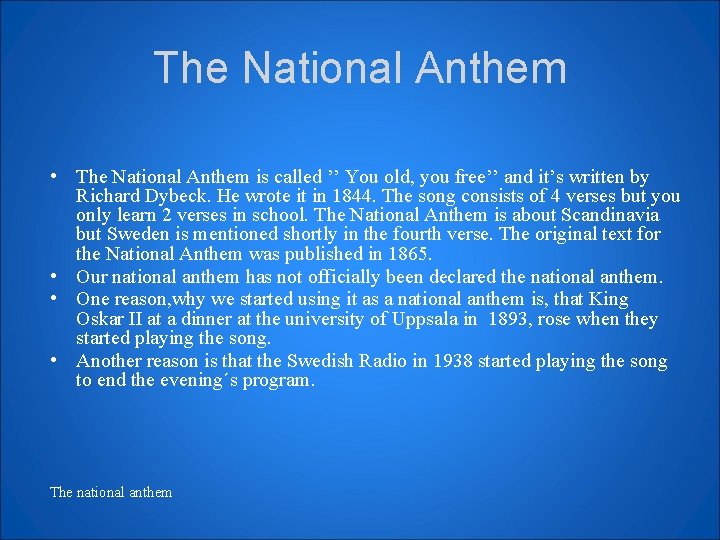 The National Anthem

• The National Anthem is called ’’ You old, you free’’ and it’s written by Richard Dybeck. He wrote it in 1844. The song consists of 4 verses but you only learn 2 verses in school. The National Anthem is about Scandinavia but Sweden is mentioned shortly in the fourth verse. The original text for the National Anthem was published in 1865.
• Our national anthem has not officially been declared the national anthem.
• One reason,why we started using it as a national anthem is, that King Oskar II at a dinner at the university of Uppsala in 1893, rose when they started playing the song.
• Another reason is that the Swedish Radio in 1938 started playing the song to end the evening´s program.

The national anthem